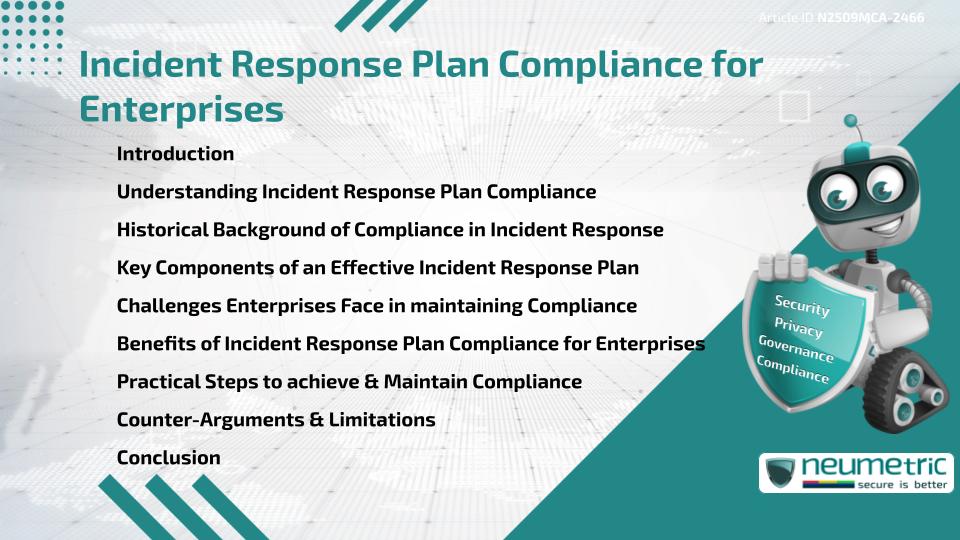 Article ID N2509MCA-2466

Incident Response Plan Compliance for Enterprises

Introduction

Understanding Incident Response Plan Compliance

Historical Background of Compliance in Incident Response

Key Components of an Effective Incident Response Plan

Challenges Enterprises Face in maintaining Compliance

Benefits of Incident Response Plan Compliance for Enterprises

Practical Steps to achieve & Maintain Compliance

Counter-Arguments & Limitations

Conclusion

Security
Privacy
Governance
Compliance

neumetric
secure is better